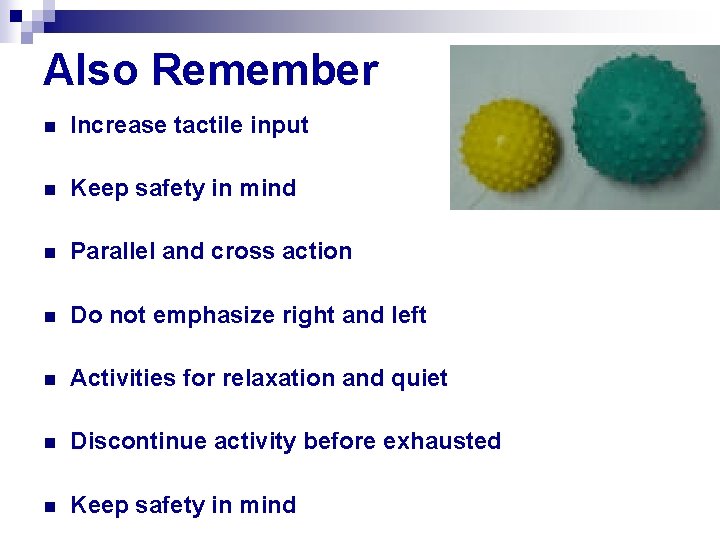 Also Remember

- Increase tactile input
- Keep safety in mind
- Parallel and cross action
- Do not emphasize right and left
- Activities for relaxation and quiet
- Discontinue activity before exhausted
- Keep safety in mind